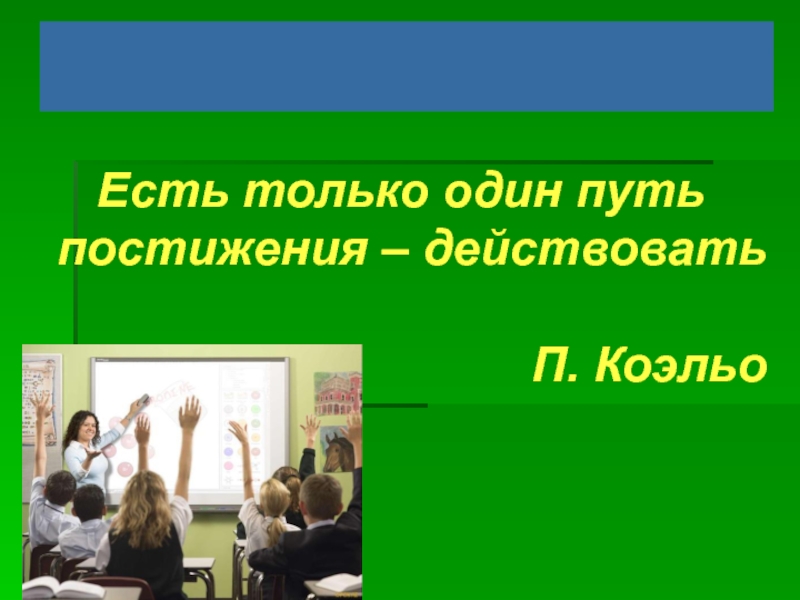 Есть только один путь постижения – действовать

П. Коэльо